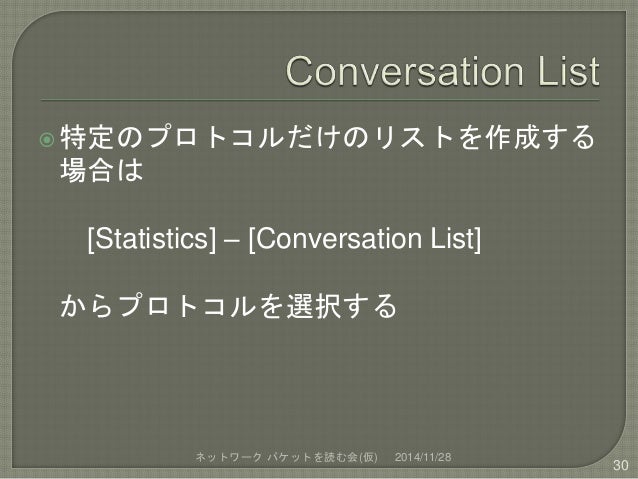 Conversation List

特定のプロトコルだけのリストを作成する場合は

[Statistics] – [Conversation List]

からプロトコルを選択する

ネットワーク パケットを読む会(仮)  2014/11/28

30